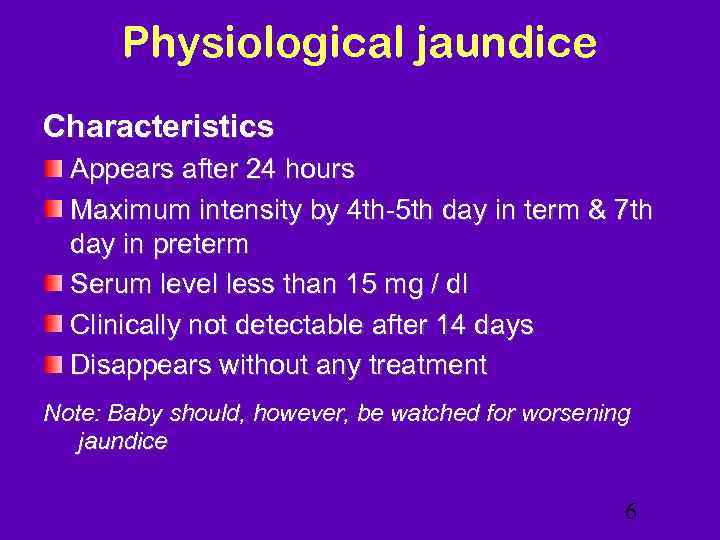 Physiological jaundice

Characteristics

Appears after 24 hours

Maximum intensity by 4th-5th day in term & 7th day in preterm

Serum level less than 15 mg / dl

Clinically not detectable after 14 days

Disappears without any treatment

Note: Baby should, however, be watched for worsening jaundice

6